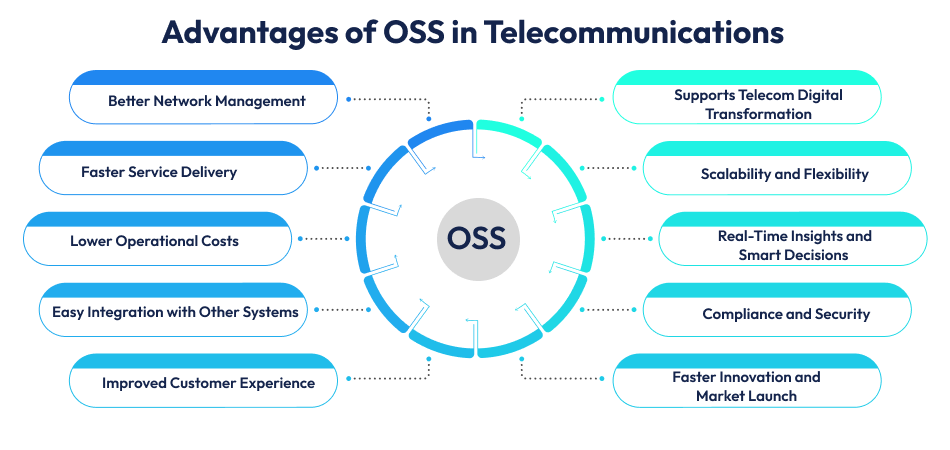 Advantages of OSS in Telecommunications

Better Network Management

Faster Service Delivery

Lower Operational Costs

Easy Integration with Other Systems

Improved Customer Experience

OSS

Supports Telecom Digital Transformation

Scalability and Flexibility

Real-Time Insights and Smart Decisions

Compliance and Security

Faster Innovation and Market Launch